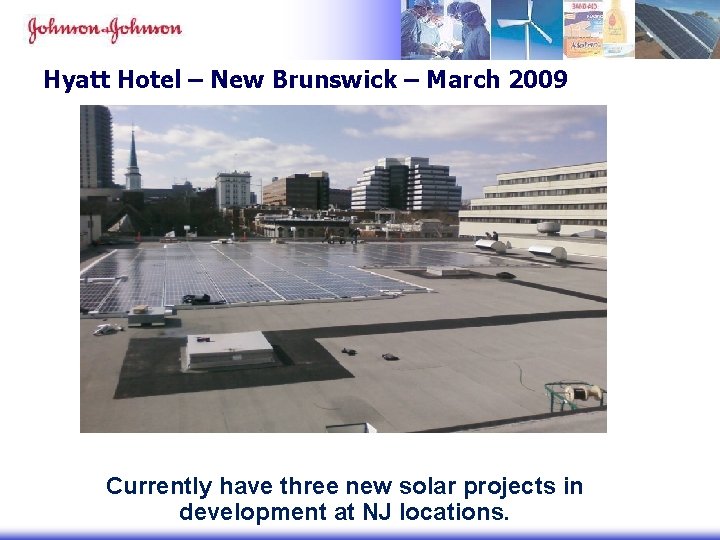 Johnson & Johnson

Hyatt Hotel – New Brunswick – March 2009

Currently have three new solar projects in development at NJ locations.